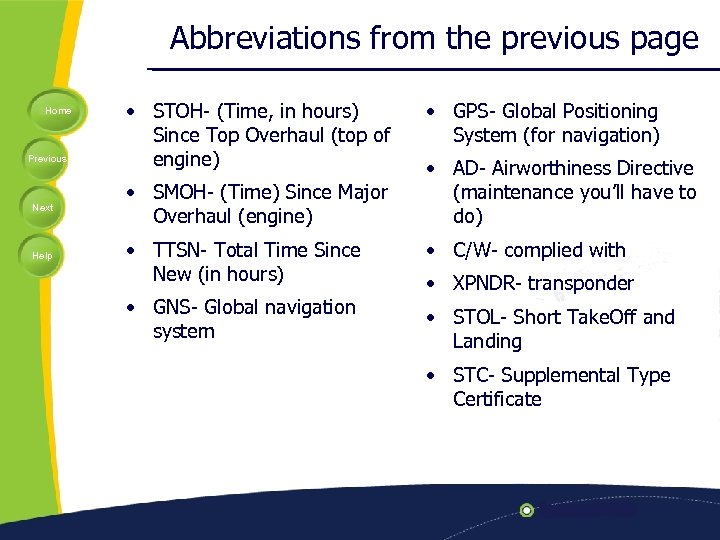 Abbreviations from the previous page

Home

Previous

Next

Help

• STOH- (Time, in hours) Since Top Overhaul (top of engine)
• SMOH- (Time) Since Major Overhaul (engine)
• TTSN- Total Time Since New (in hours)
• GNS- Global navigation system

• GPS- Global Positioning System (for navigation)
• AD- Airworthiness Directive (maintenance you'll have to do)
• C/W- complied with
• XPNDR- transponder
• STOL- Short TakeOff and Landing
• STC- Supplemental Type Certificate